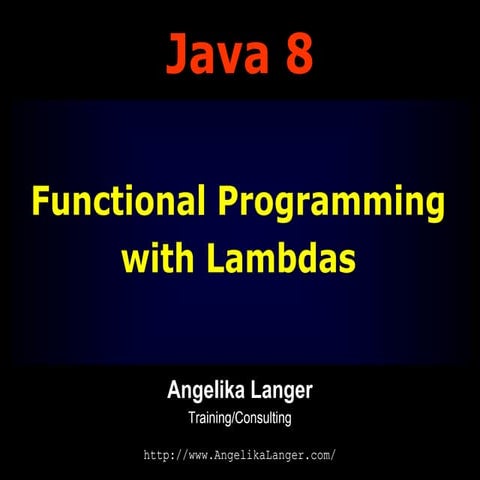 Java 8

Functional Programming with Lambdas

Angelika Langer

Training/Consulting

http://www.AngelikaLanger.com/